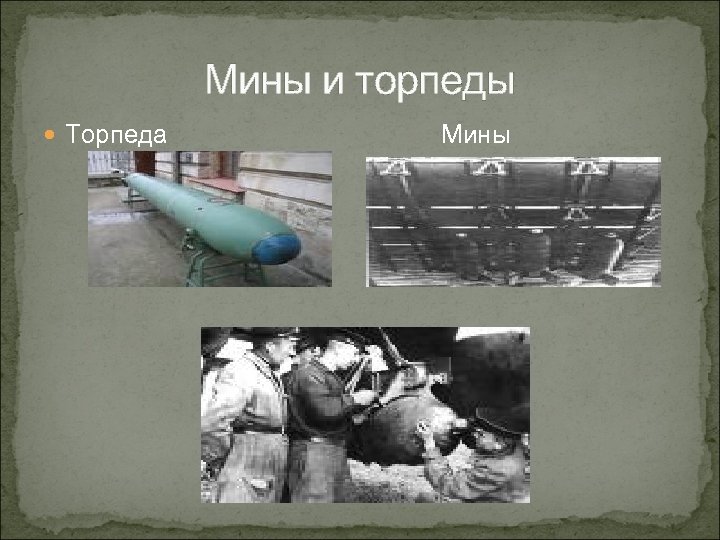 Мины и торпеды

Торпеда

Мины